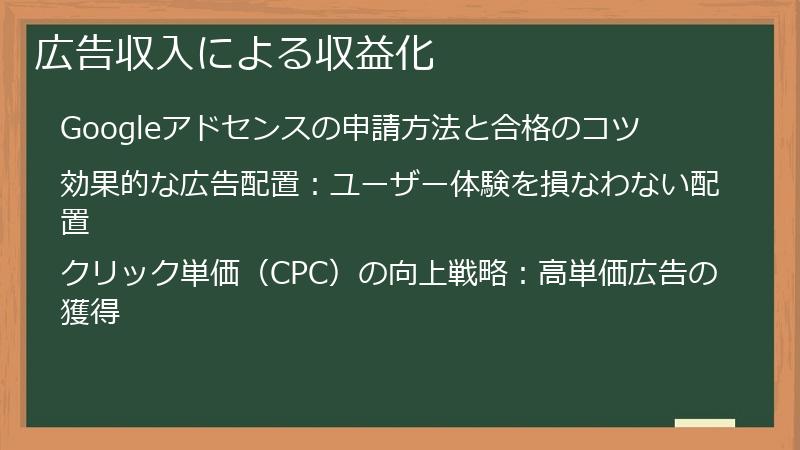 広告収入による収益化

Googleアドセンスの申請方法と合格のコツ

効果的な広告配置：ユーザー体験を損なわない配置

クリック単価（CPC）の向上戦略：高単価広告の獲得